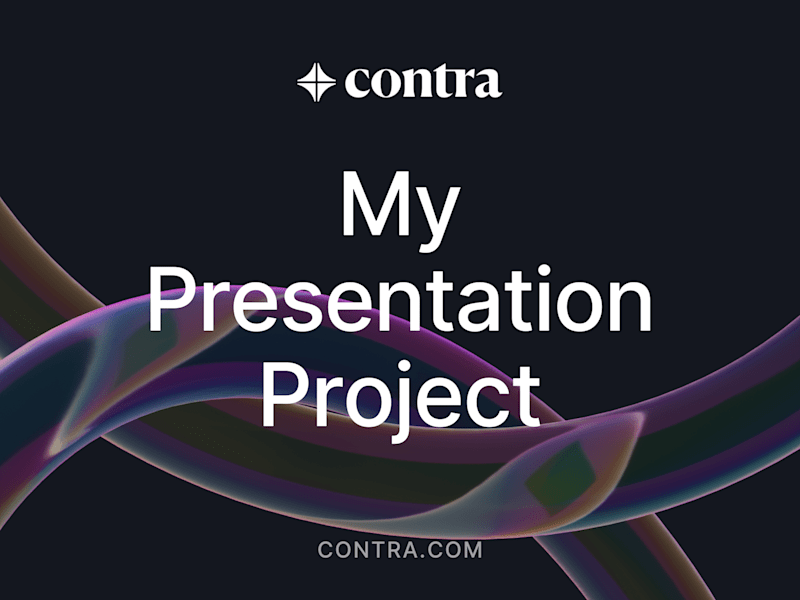 contra

My Presentation Project

CONTRA.COM